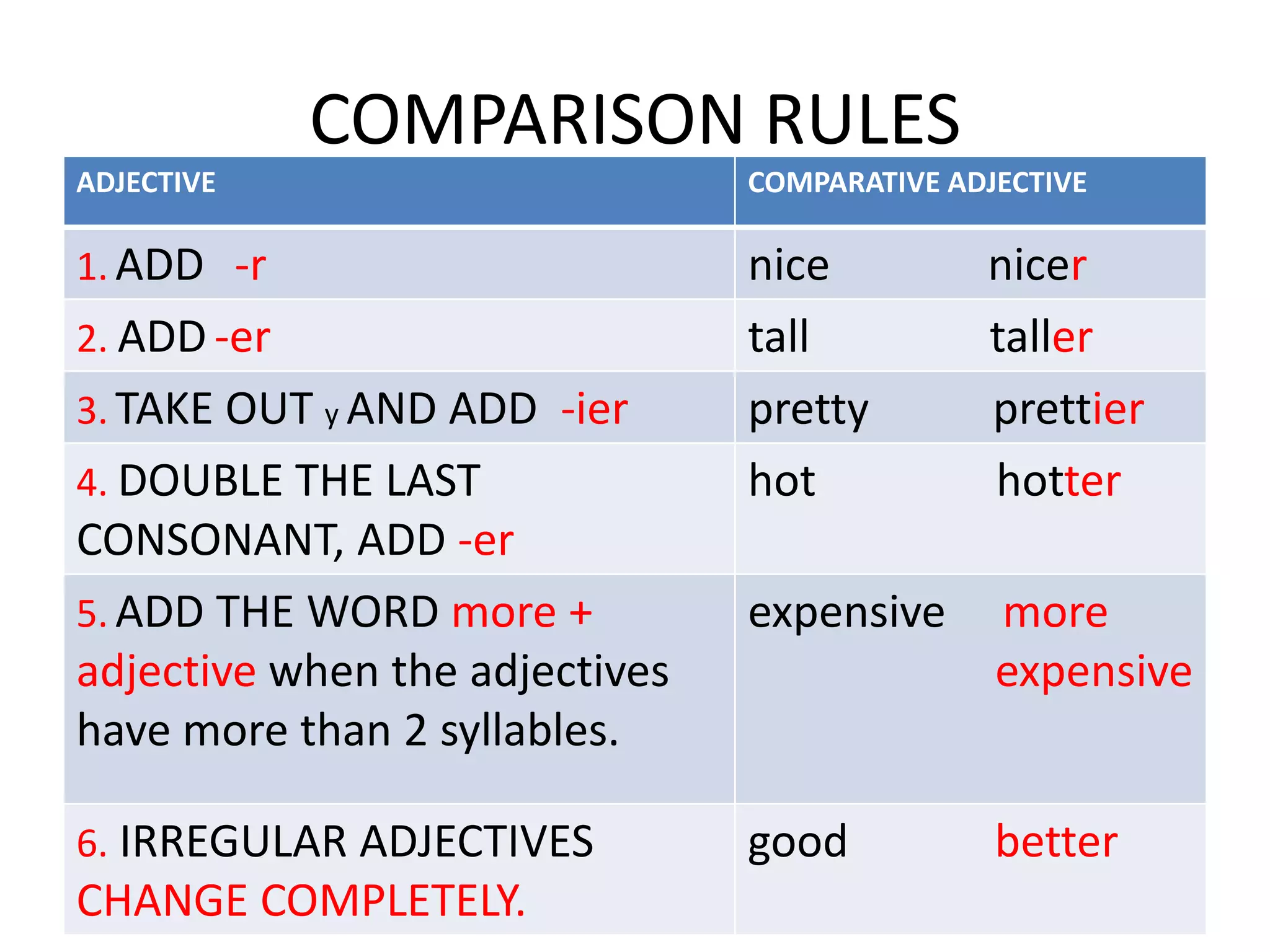 COMPARISON RULES

| ADJECTIVE | COMPARATIVE ADJECTIVE |
|---|---|
| 1. ADD -r | nice nicer |
| 2. ADD -er | tall taller |
| 3. TAKE OUT y AND ADD -ier | pretty prettier |
| 4. DOUBLE THE LAST CONSONANT, ADD -er | hot hotter |
| 5. ADD THE WORD more + adjective when the adjectives have more than 2 syllables. | expensive more expensive |
| 6. IRREGULAR ADJECTIVES CHANGE COMPLETELY. | good better |